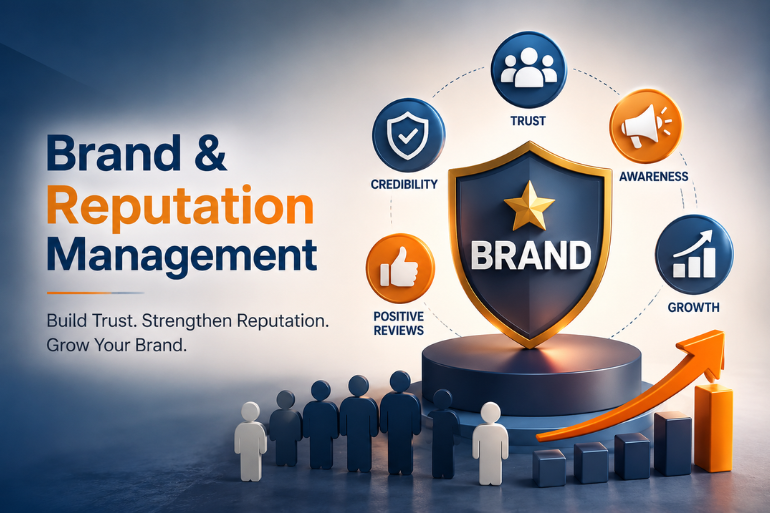 Brand &
Reputation
Management

Build Trust. Strengthen Reputation.
Grow Your Brand.

TRUST

CREDIBILITY

AWARENESS

BRAND

POSITIVE REVIEWS

GROWTH